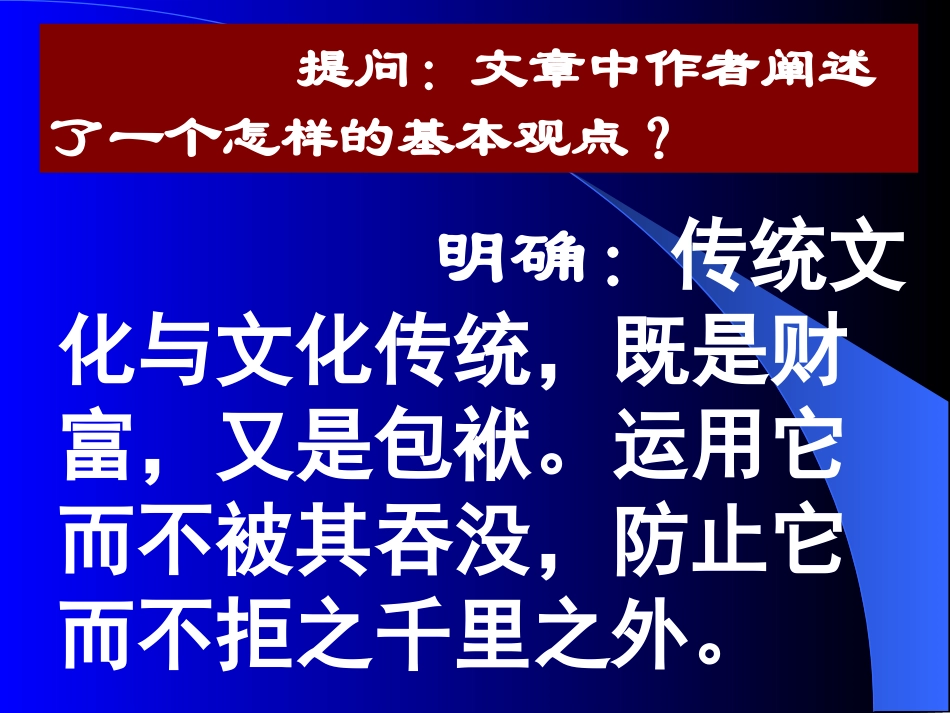 提问：文章中作者阐述了一个怎样的基本观点？

明确：传统文化与文化传统，既是财富，又是包袱。运用它而不被其吞没，防止它而不拒之千里之外。